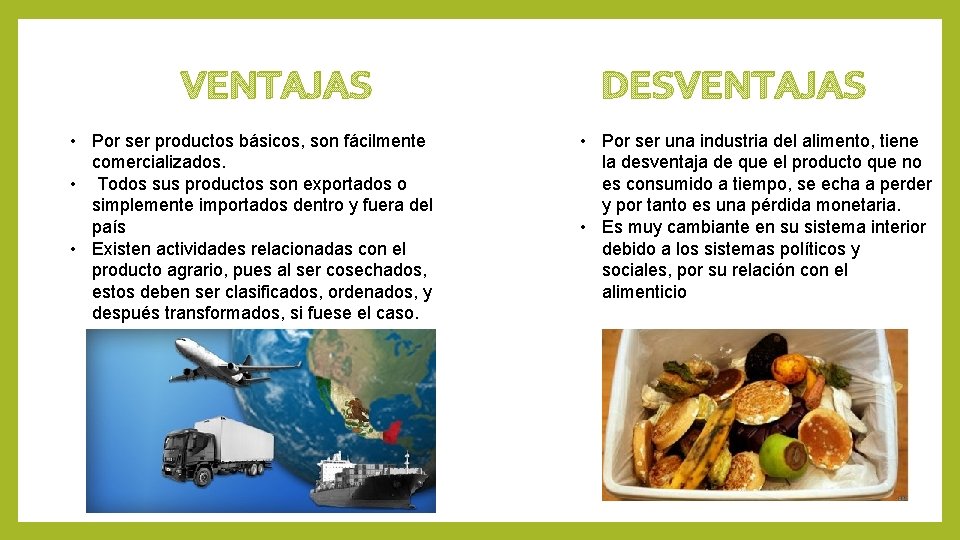 VENTAJAS

• Por ser productos básicos, son fácilmente comercializados.
• Todos sus productos son exportados o simplemente importados dentro y fuera del país
• Existen actividades relacionadas con el producto agrario, pues al ser cosechados, estos deben ser clasificados, ordenados, y después transformados, si fuese el caso.

DESVENTAJAS

• Por ser una industria del alimento, tiene la desventaja de que el producto que no es consumido a tiempo, se echa a perder y por tanto es una pérdida monetaria.
• Es muy cambiante en su sistema interior debido a los sistemas políticos y sociales, por su relación con el alimenticio